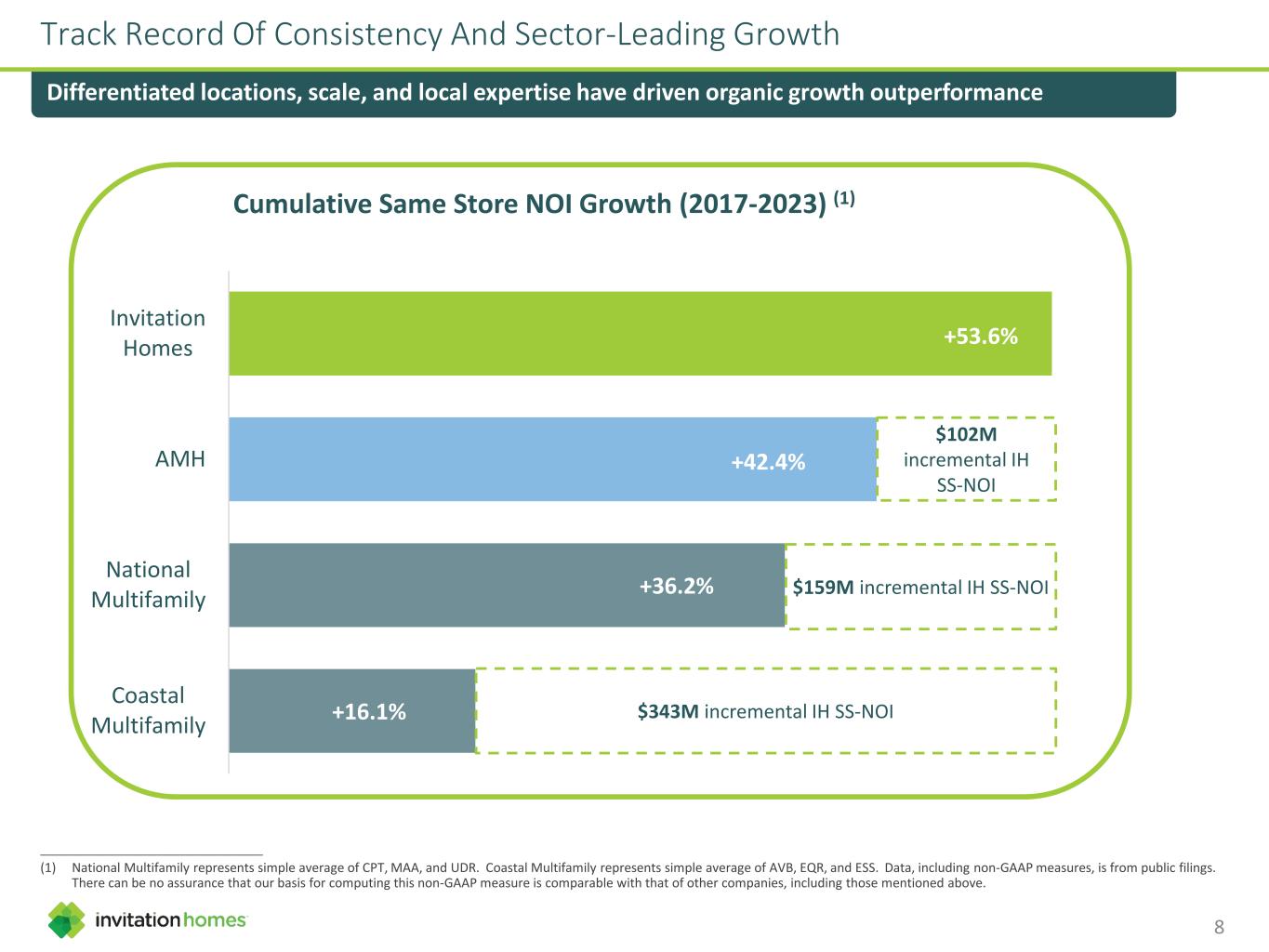 Track Record Of Consistency And Sector-Leading Growth

Differentiated locations, scale, and local expertise have driven organic growth outperformance

Cumulative Same Store NOI Growth (2017-2023) (1)

Invitation Homes
+53.6%

AMH
+42.4%
$102M incremental IH SS-NOI

National Multifamily
+36.2%
$159M incremental IH SS-NOI

Coastal Multifamily
+16.1%
$343M incremental IH SS-NOI

(1) National Multifamily represents simple average of CPT, MAA, and UDR. Coastal Multifamily represents simple average of AVB, EQR, and ESS. Data, including non-GAAP measures, is from public filings. There can be no assurance that our basis for computing this non-GAAP measure is comparable with that of other companies, including those mentioned above.

invitation homes

8